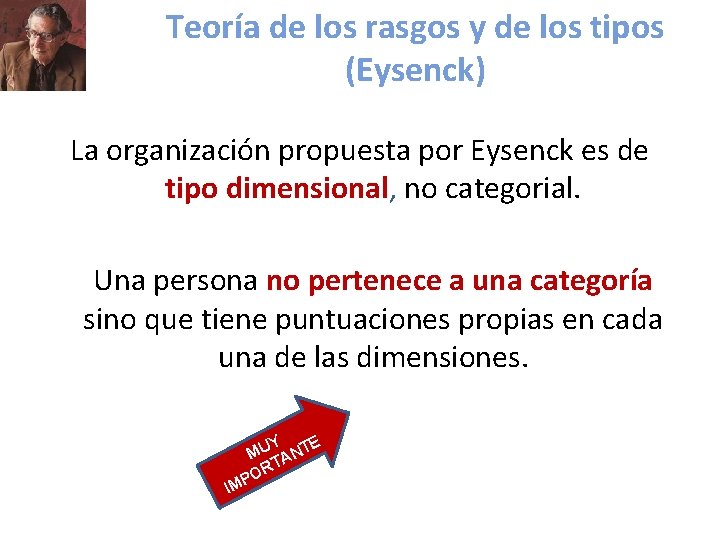 Teoría de los rasgos y de los tipos (Eysenck)

La organización propuesta por Eysenck es de tipo dimensional, no categorial.

Una persona no pertenece a una categoría sino que tiene puntuaciones propias en cada una de las dimensiones.

MUY IMPORTANTE